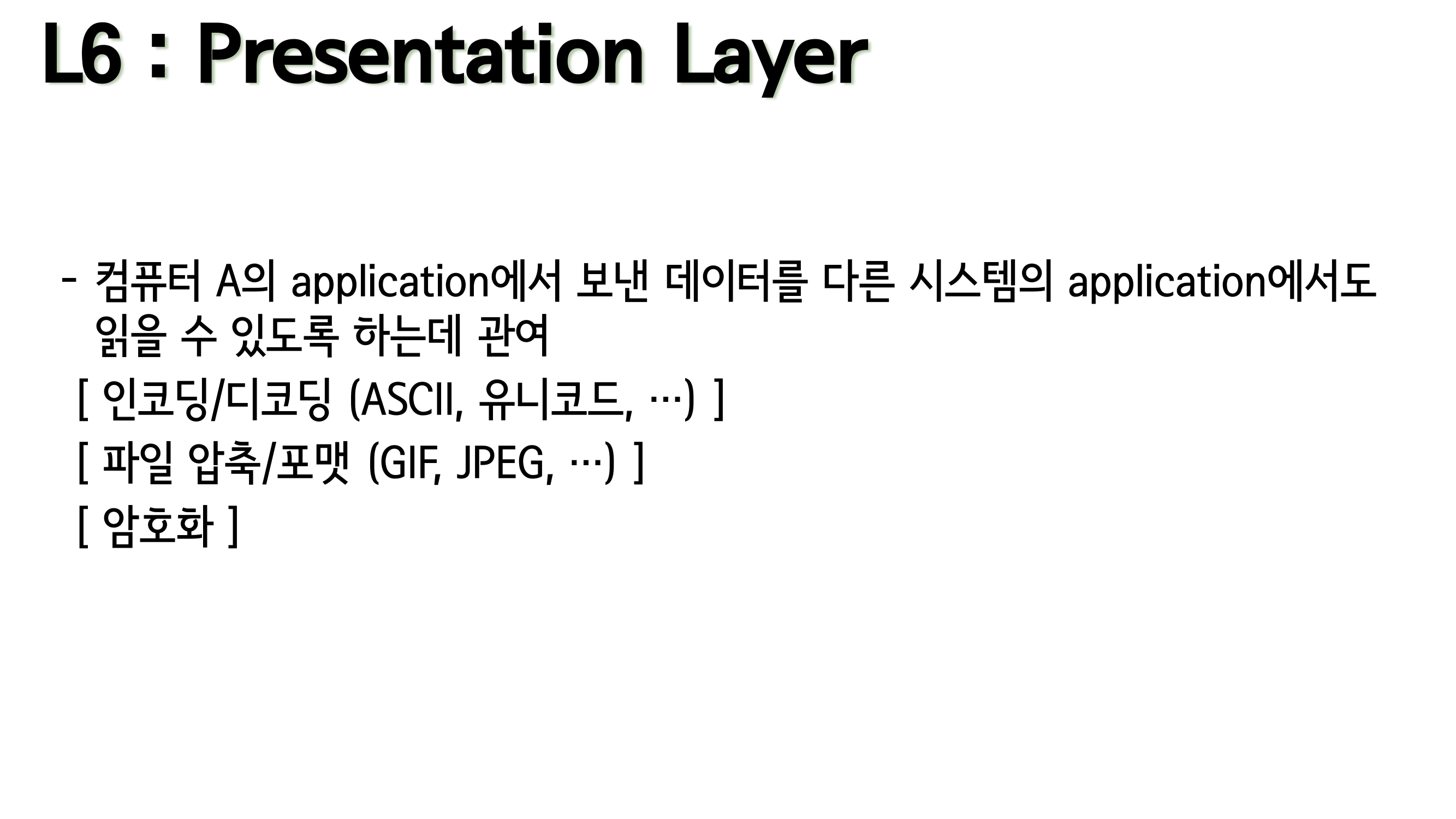 L6 : Presentation Layer

- 컴퓨터 A의 application에서 보낸 데이터를 다른 시스템의 application에서도 읽을 수 있도록 하는데 관여

[ 인코딩/디코딩 (ASCII, 유니코드, …) ]

[ 파일 압축/포맷 (GIF, JPEG, …) ]

[ 암호화 ]